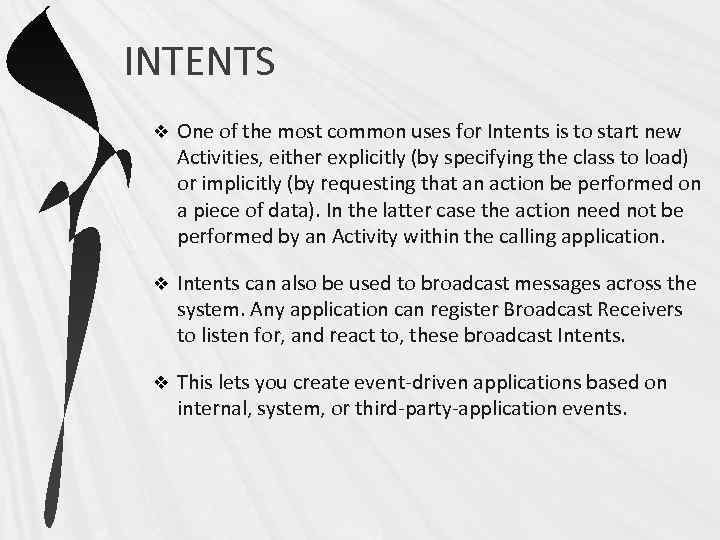 INTENTS

❖ One of the most common uses for Intents is to start new Activities, either explicitly (by specifying the class to load) or implicitly (by requesting that an action be performed on a piece of data). In the latter case the action need not be performed by an Activity within the calling application.

❖ Intents can also be used to broadcast messages across the system. Any application can register Broadcast Receivers to listen for, and react to, these broadcast Intents.

❖ This lets you create event-driven applications based on internal, system, or third-party-application events.